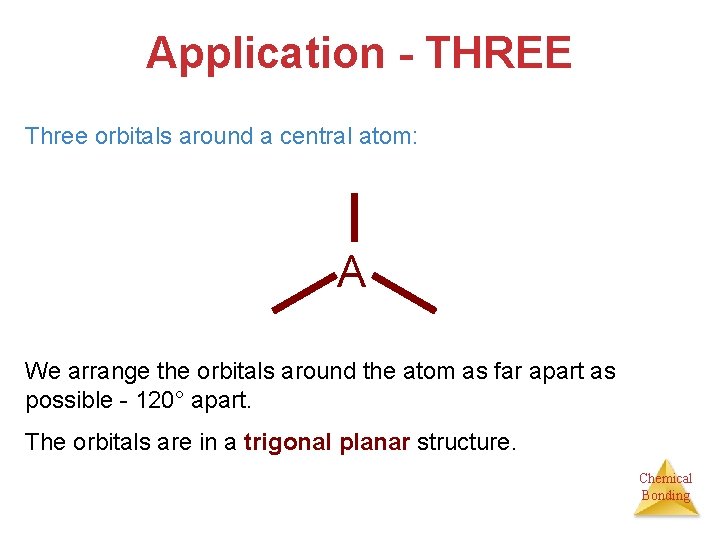 Application - THREE

Three orbitals around a central atom:

A

We arrange the orbitals around the atom as far apart as possible - 120° apart.

The orbitals are in a trigonal planar structure.

Chemical Bonding